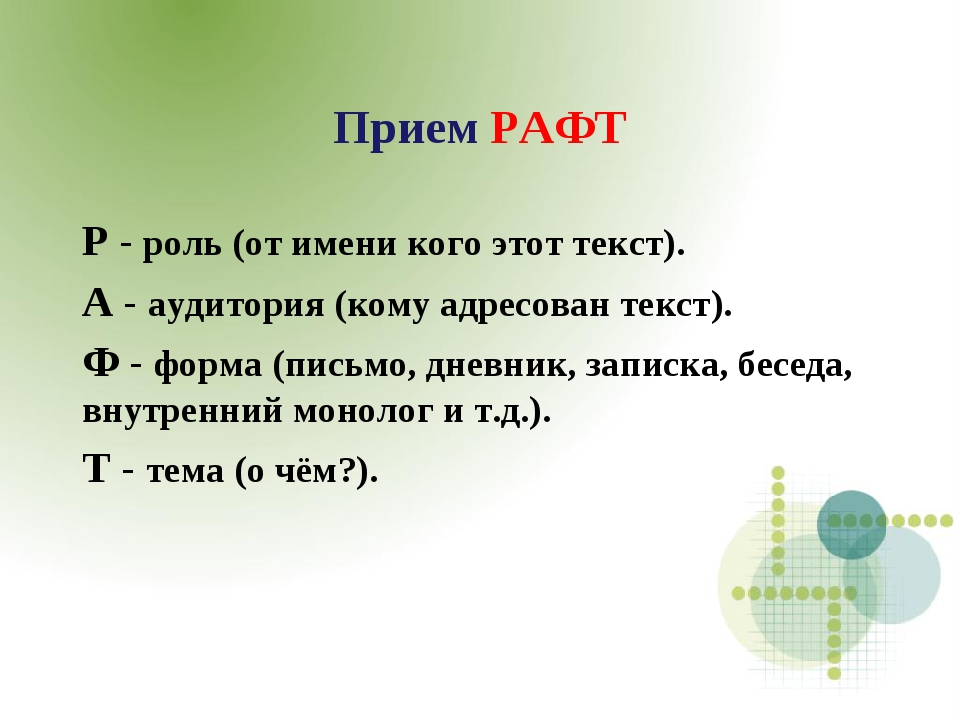 Прием РАФТ

Р - роль (от имени кого этот текст).

А - аудитория (кому адресован текст).

Ф - форма (письмо, дневник, записка, беседа, внутренний монолог и т.д.).

Т - тема (о чём?).